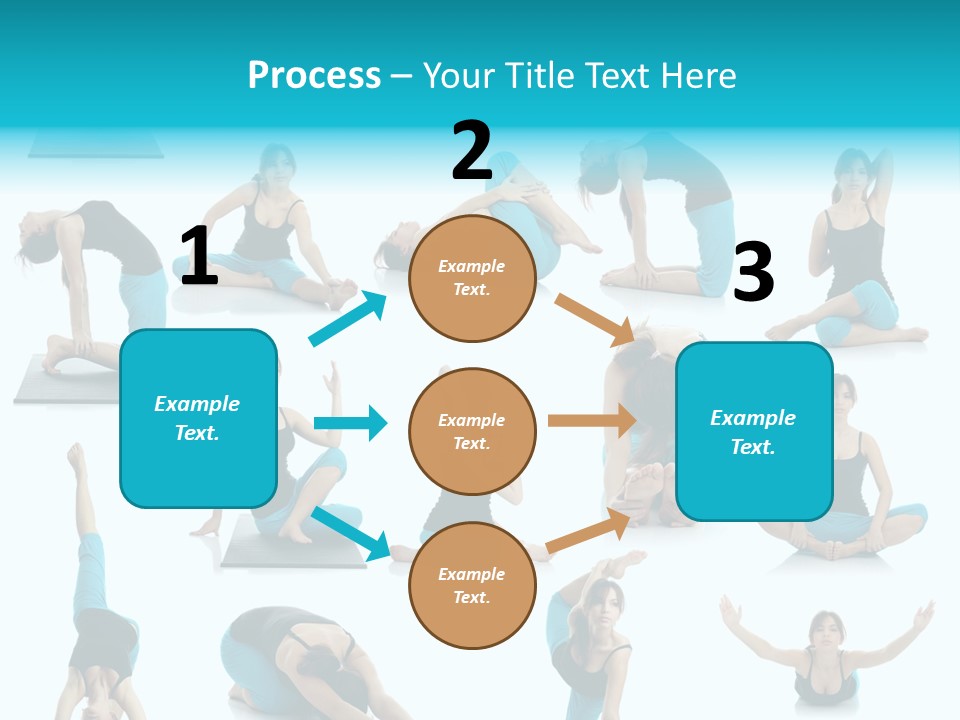 Process – Your Title Text Here

1

Example Text.

2

Example Text.

Example Text.

Example Text.

3

Example Text.